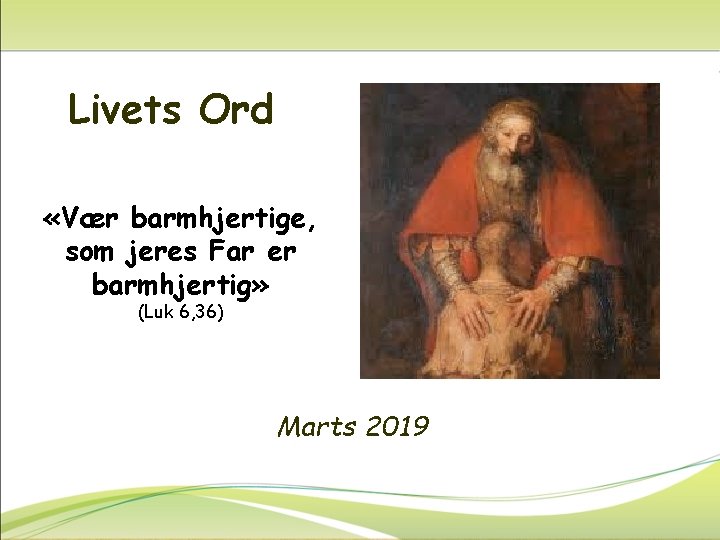 Livets Ord

«Vær barmhjertige, som jeres Far er barmhjertig»
(Luk 6,36)

Marts 2019